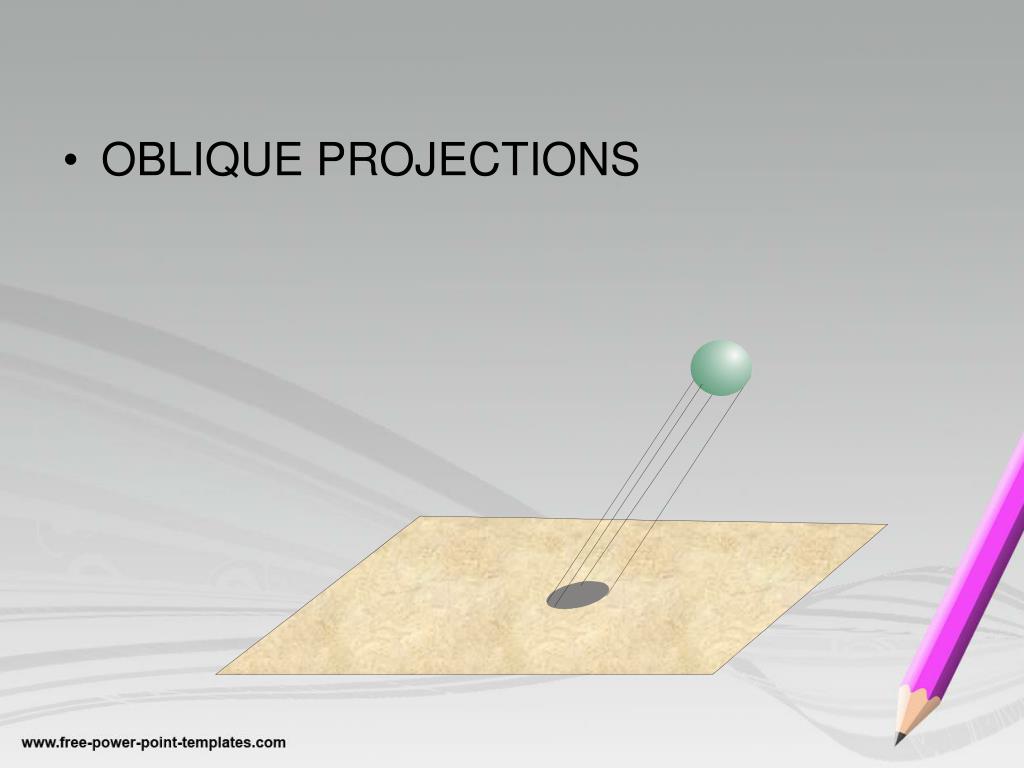 • OBLIQUE PROJECTIONS

www.free-power-point-templates.com